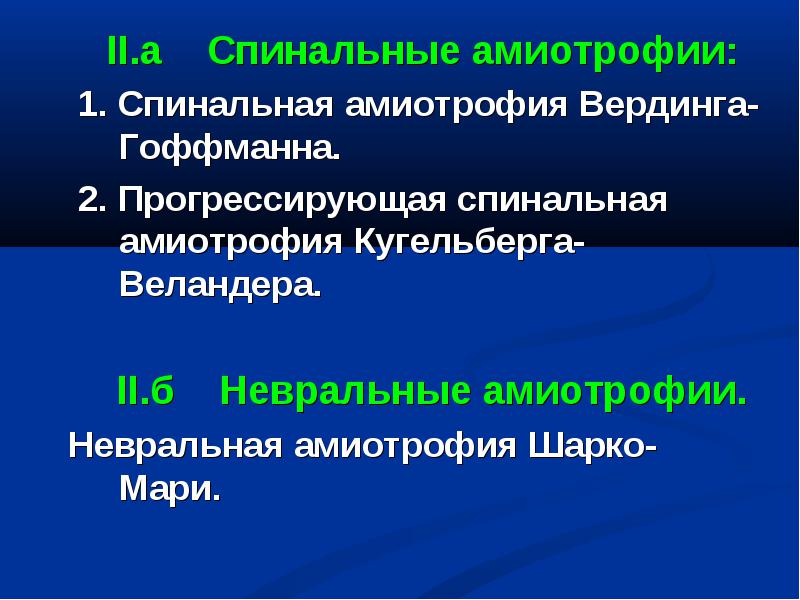 II.а Спинальные амиотрофии:

1. Спинальная амиотрофия Вердинга-Гоффманна.

2. Прогрессирующая спинальная амиотрофия Кугельберга-Веландера.

II.б Невральные амиотрофии.

Невральная амиотрофия Шарко-Мари.